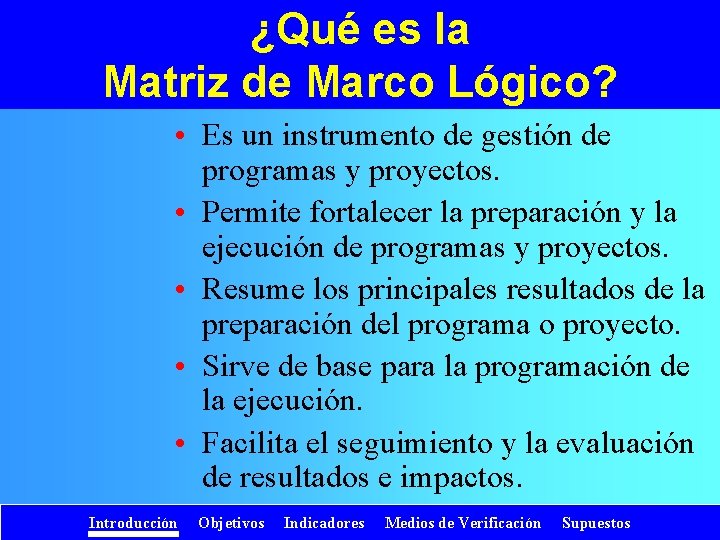 ¿Qué es la
Matriz de Marco Lógico?

• Es un instrumento de gestión de programas y proyectos.
• Permite fortalecer la preparación y la ejecución de programas y proyectos.
• Resume los principales resultados de la preparación del programa o proyecto.
• Sirve de base para la programación de la ejecución.
• Facilita el seguimiento y la evaluación de resultados e impactos.

Introducción Objetivos Indicadores Medios de Verificación Supuestos